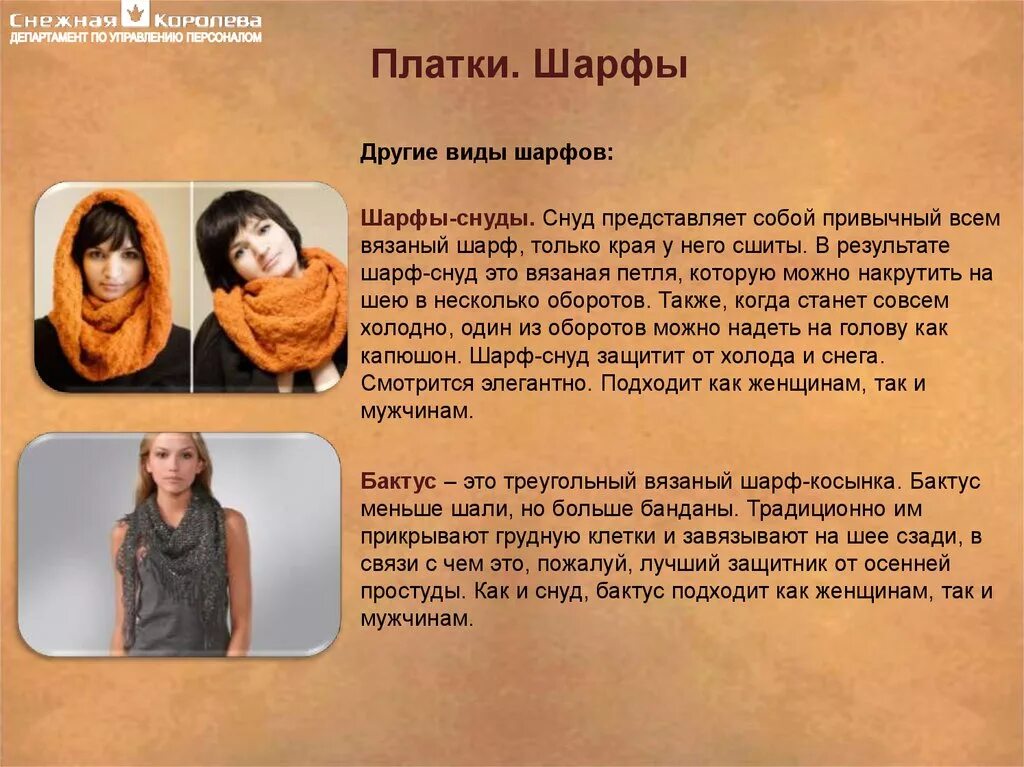 Снежная Королева
ДЕПАРТАМЕНТ ПО УПРАВЛЕНИЮ ПЕРСОНАЛОМ

Платки. Шарфы

Другие виды шарфов:

Шарфы-снуды. Снуд представляет собой привычный всем вязаный шарф, только края у него сшиты. В результате шарф-снуд это вязаная петля, которую можно накрутить на шею в несколько оборотов. Также, когда станет совсем холодно, один из оборотов можно надеть на голову как капюшон. Шарф-снуд защитит от холода и снега. Смотрится элегантно. Подходит как женщинам, так и мужчинам.

Бактус – это треугольный вязаный шарф-косынка. Бактус меньше шали, но больше банданы. Традиционно им прикрывают грудную клетки и завязывают на шее сзади, в связи с чем это, пожалуй, лучший защитник от осенней простуды. Как и снуд, бактус подходит как женщинам, так и мужчинам.